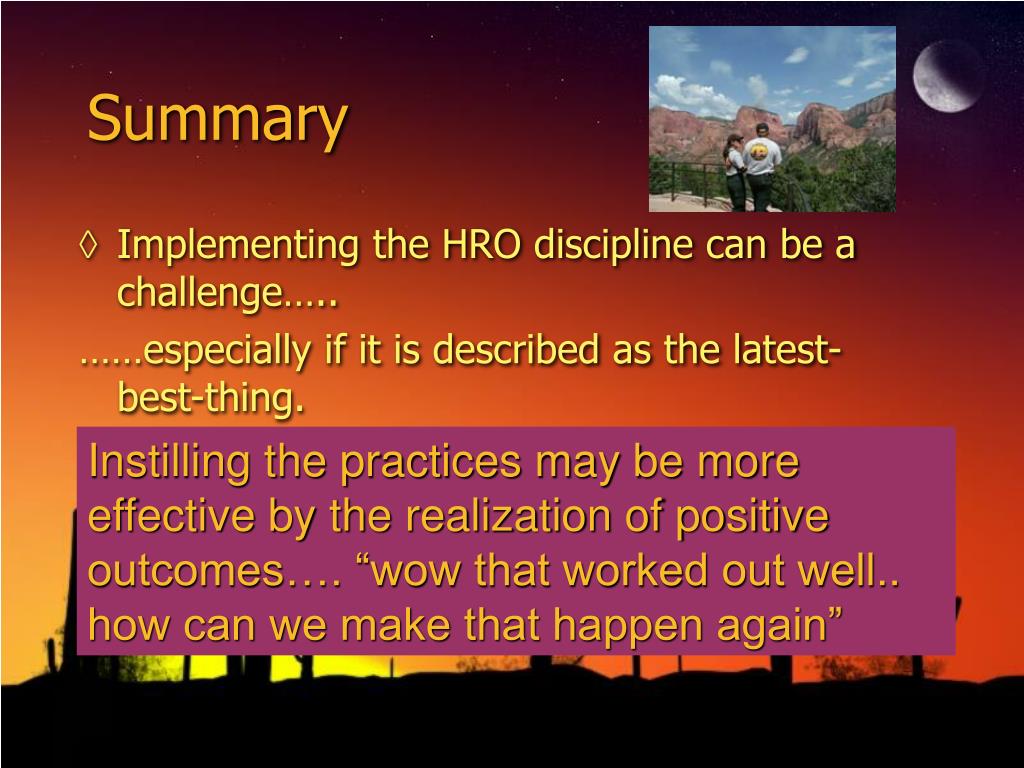 Summary

◊ Implementing the HRO discipline can be a challenge…..

……especially if it is described as the latest-best-thing.

Instilling the practices may be more effective by the realization of positive outcomes…. “wow that worked out well.. how can we make that happen again”